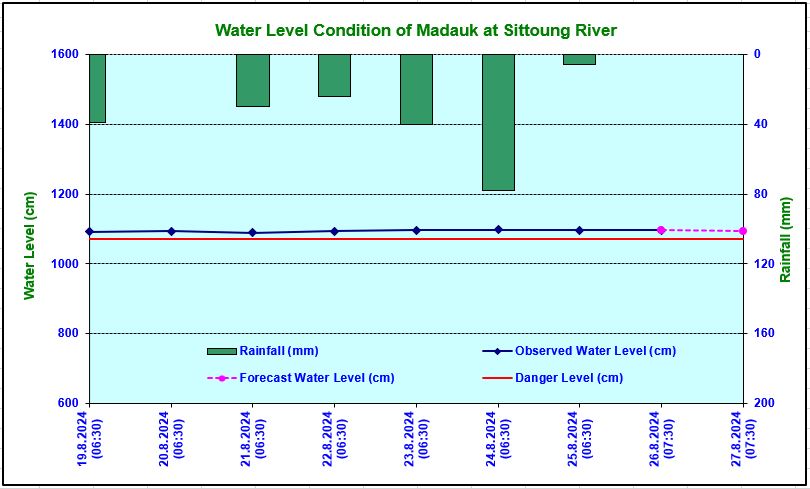 Water Level Condition of Madauk at Sittoung River

Water Level (cm)

1600
1400
1200
1000
800
600

Rainfall (mm)

0
40
80
120
160
200

Rainfall (mm)
Observed Water Level (cm)
Forecast Water Level (cm)
Danger Level (cm)

19.8.2024 (06:30)
20.8.2024 (06:30)
21.8.2024 (06:30)
22.8.2024 (06:30)
23.8.2024 (06:30)
24.8.2024 (06:30)
25.8.2024 (06:30)
26.8.2024 (07:30)
27.8.2024 (07:30)